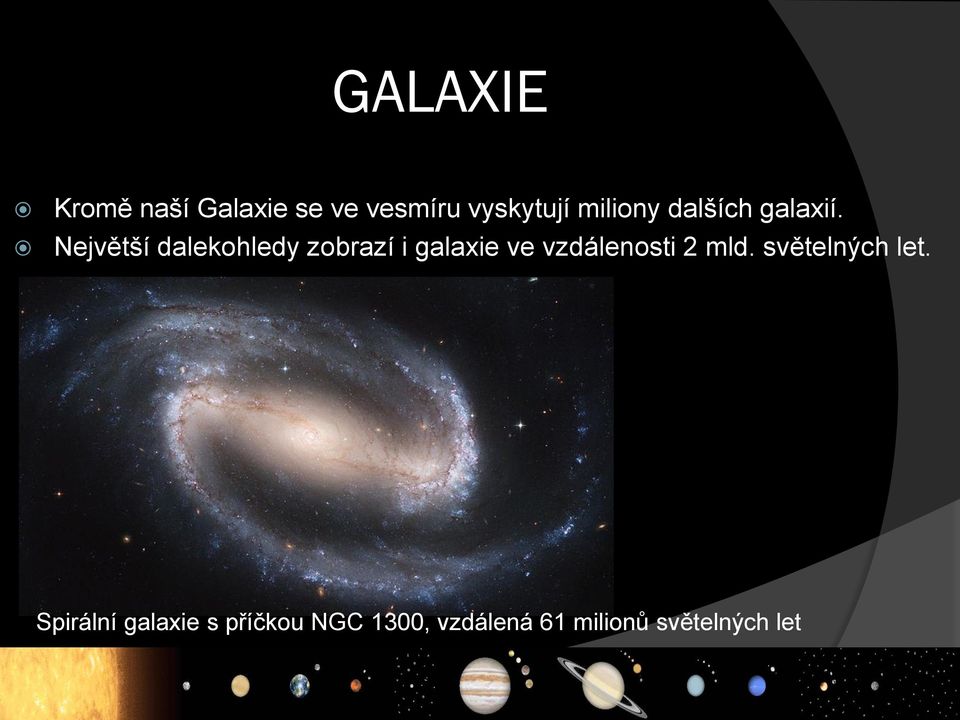 GALAXIE

Kromě naší Galaxie se ve vesmíru vyskytují miliony dalších galaxií.

Největší dalekohledy zobrazí i galaxie ve vzdálenosti 2 mld. světelných let.

Spirální galaxie s příčkou NGC 1300, vzdálená 61 milionů světelných let